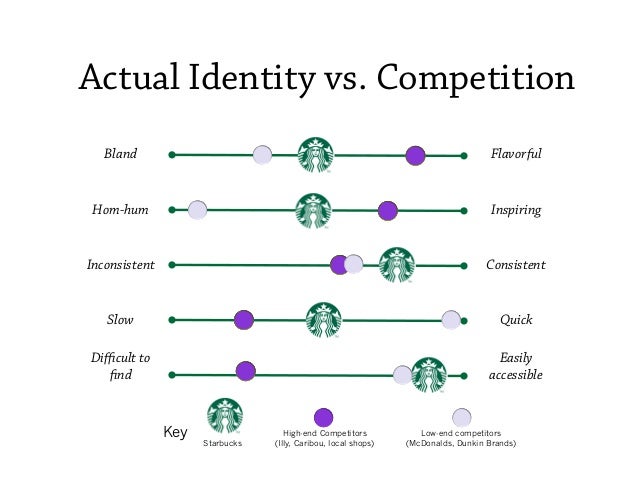 Actual Identity vs. Competition

Bland

Flavorful

Hom-hum

Inspiring

Inconsistent

Consistent

Slow

Quick

Difficult to find

Easily accessible

Key

Starbucks

High-end Competitors (Illy, Caribou, local shops)

Low-end competitors (McDonalds, Dunkin Brands)